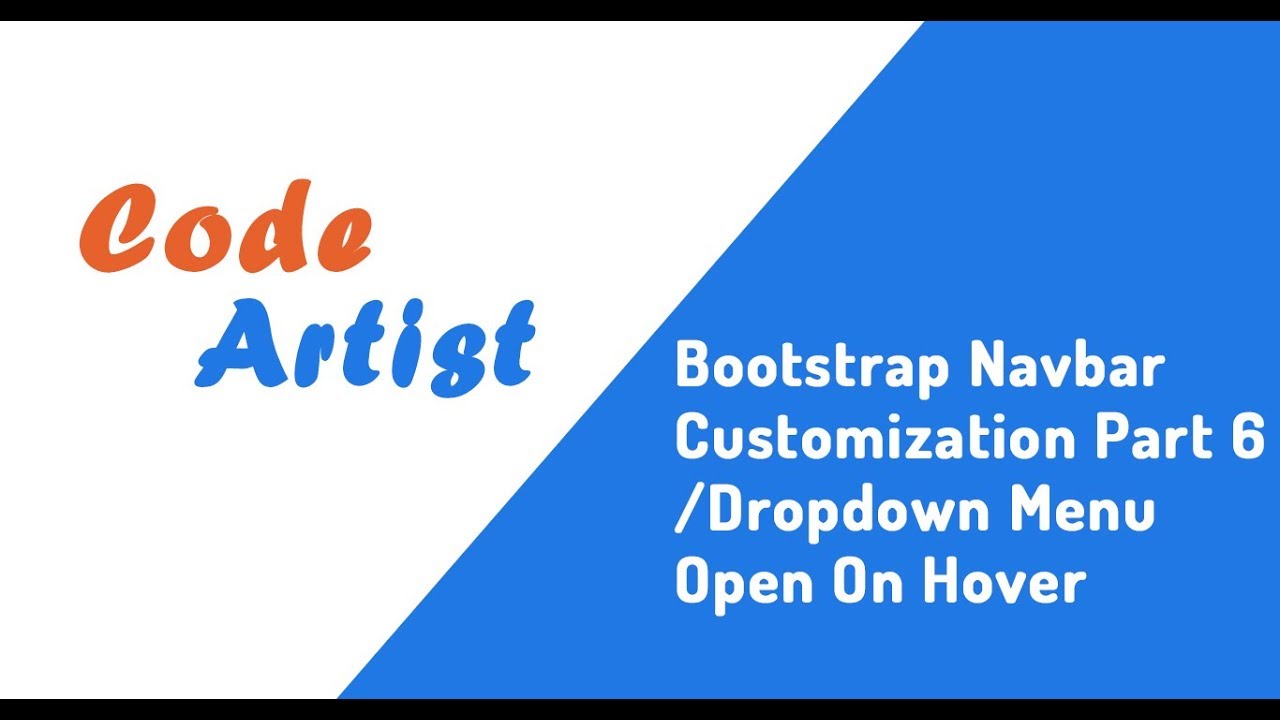 Code
Artist

Bootstrap Navbar Customization Part 6 /Dropdown Menu Open On Hover